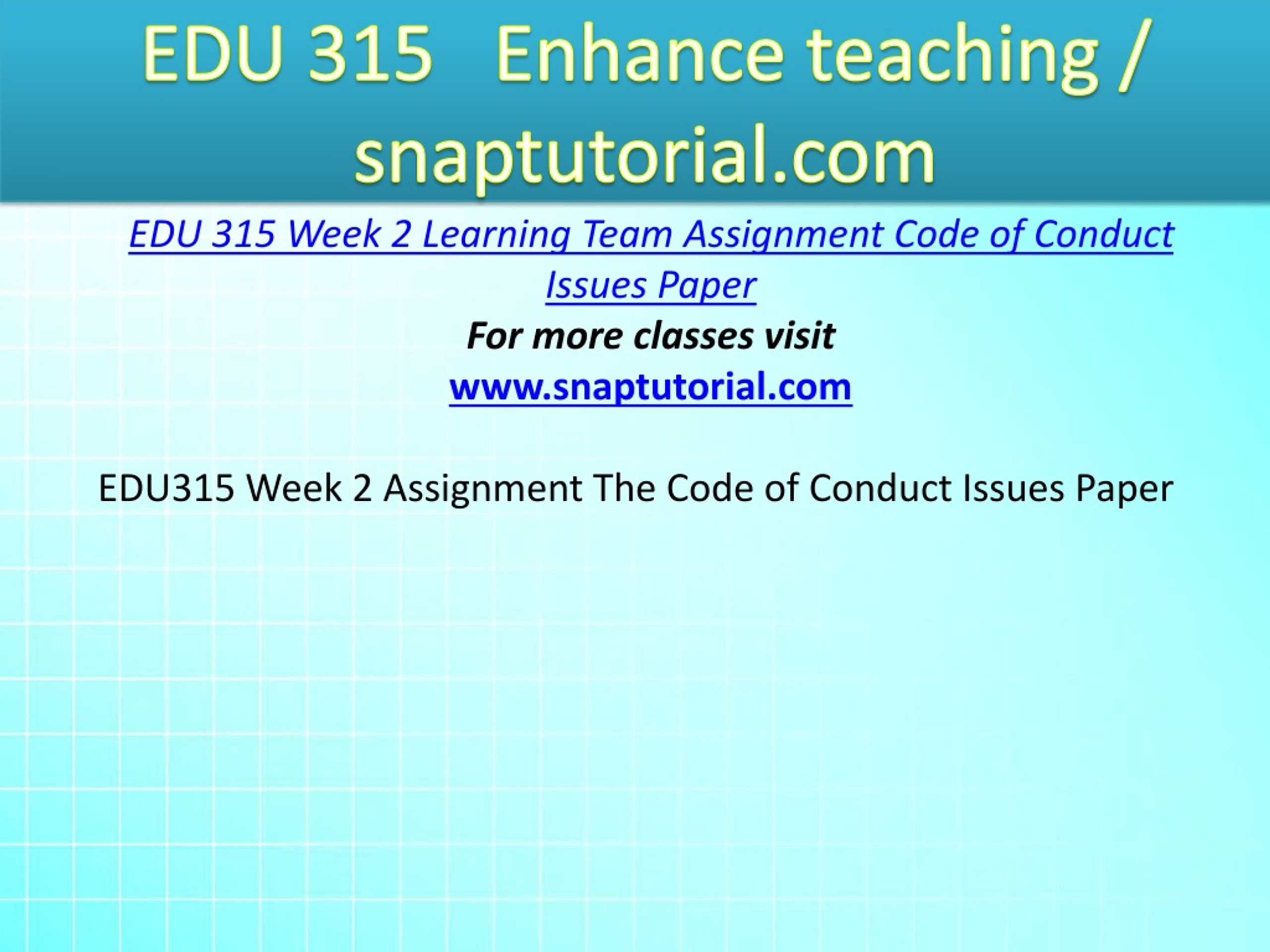 EDU 315 Enhance teaching / snaptutorial.com

EDU 315 Week 2 Learning Team Assignment Code of Conduct Issues Paper

For more classes visit

www.snaptutorial.com

EDU315 Week 2 Assignment The Code of Conduct Issues Paper